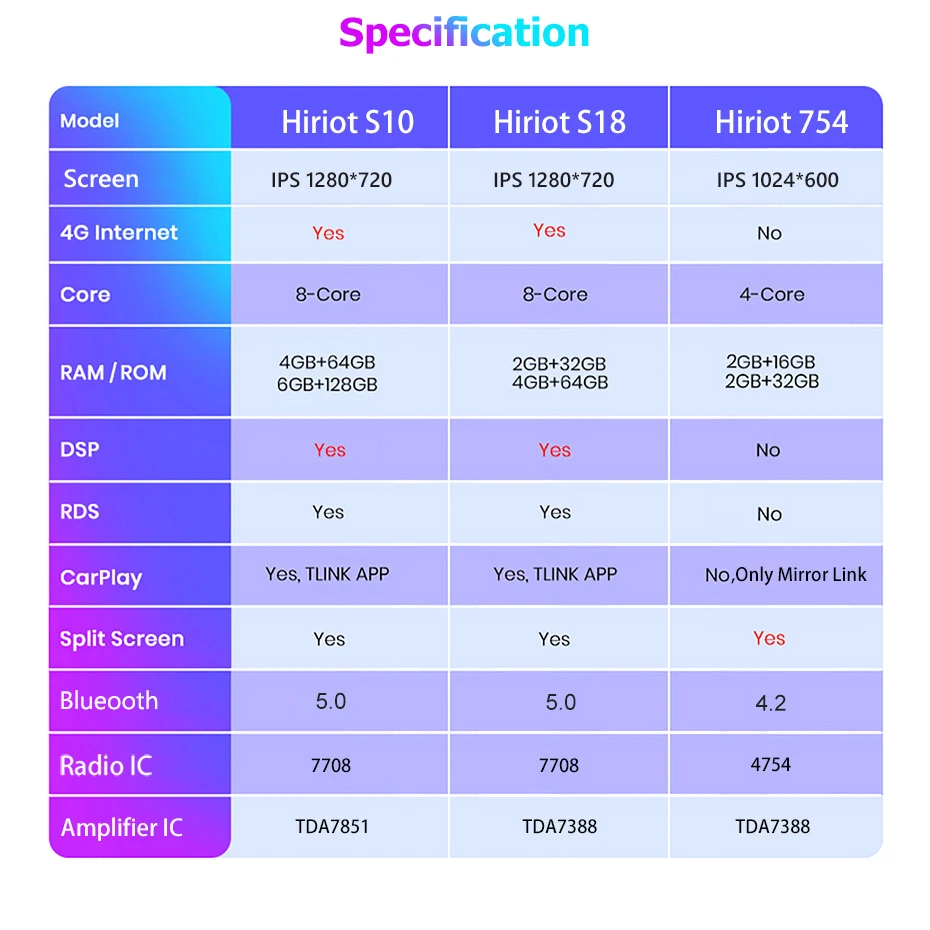 Specification

| Model | Hiriot S10 | Hiriot S18 | Hiriot 754 |
|---|---|---|---|
| Screen | IPS 1280*720 | IPS 1280*720 | IPS 1024*600 |
| 4G Internet | Yes | Yes | No |
| Core | 8-Core | 8-Core | 4-Core |
| RAM / ROM | 4GB+64GB 6GB+128GB | 2GB+32GB 4GB+64GB | 2GB+16GB 2GB+32GB |
| DSP | Yes | Yes | No |
| RDS | Yes | Yes | No |
| CarPlay | Yes, TLINK APP | Yes, TLINK APP | No,Only Mirror Link |
| Split Screen | Yes | Yes | Yes |
| Blueooth | 5.0 | 5.0 | 4.2 |
| Radio IC | 7708 | 7708 | 4754 |
| Amplifier IC | TDA7851 | TDA7388 | TDA7388 |